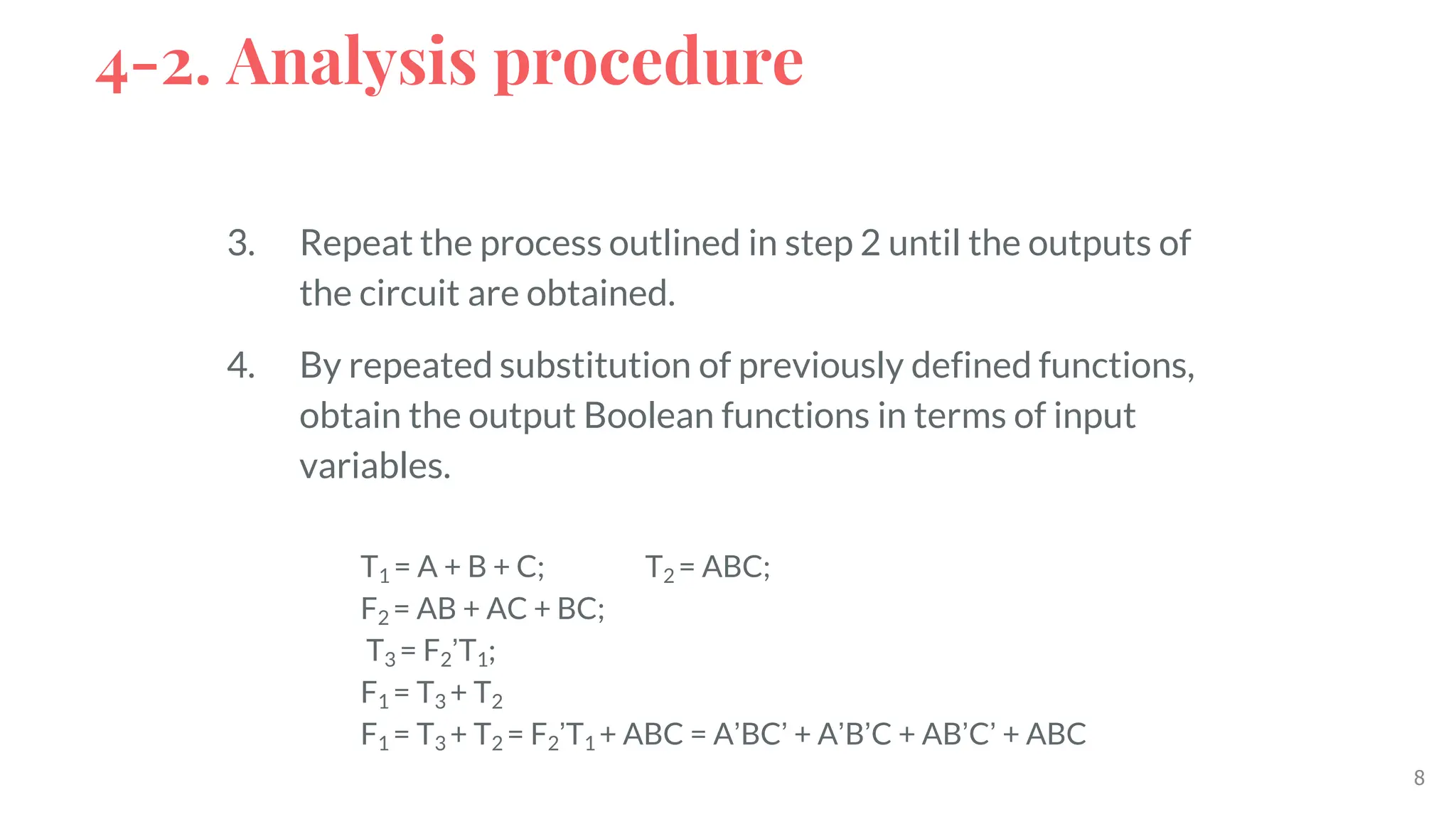 4-2. Analysis procedure

3. Repeat the process outlined in step 2 until the outputs of the circuit are obtained.

4. By repeated substitution of previously defined functions, obtain the output Boolean functions in terms of input variables.

$T_1 = A + B + C;$ $T_2 = ABC;$
$F_2 = AB + AC + BC;$
$T_3 = F_2'T_1;$
$F_1 = T_3 + T_2$
$F_1 = T_3 + T_2 = F_2'T_1 + ABC = A'BC' + A'B'C + AB'C' + ABC$

8